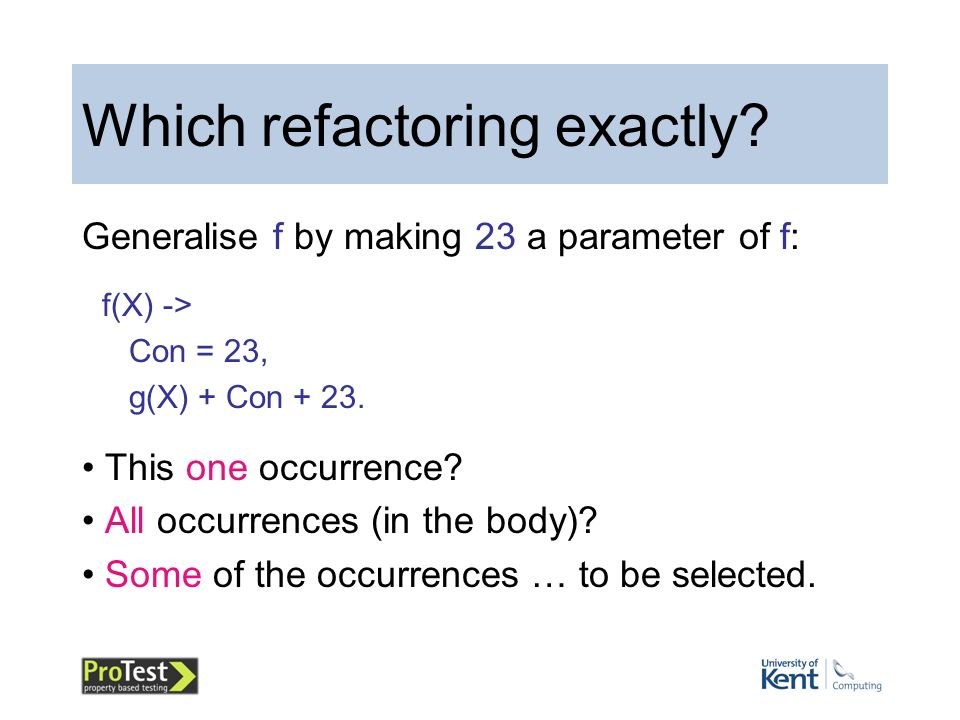 Which refactoring exactly?

Generalise f by making 23 a parameter of f:

f(X) ->
Con = 23,
g(X) + Con + 23.

• This one occurrence?
• All occurrences (in the body)?
• Some of the occurrences … to be selected.

ProTest
property based testing

University of Kent
Computing